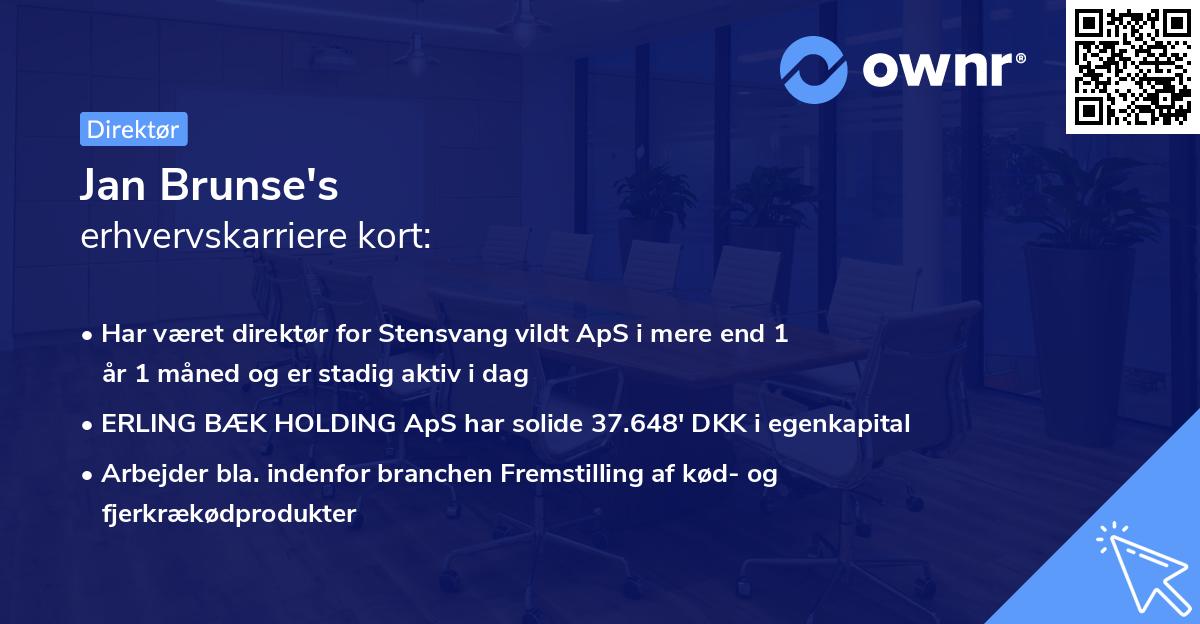 ownr®

Direktør

Jan Brunse's
erhvervskarriere kort:

• Har været direktør for Stensvang vildt ApS i mere end 1 år 1 måned og er stadig aktiv i dag
• ERLING BÆK HOLDING ApS har solide 37.648' DKK i egenkapital
• Arbejder bla. indenfor branchen Fremstilling af kød- og fjerkrækødprodukter